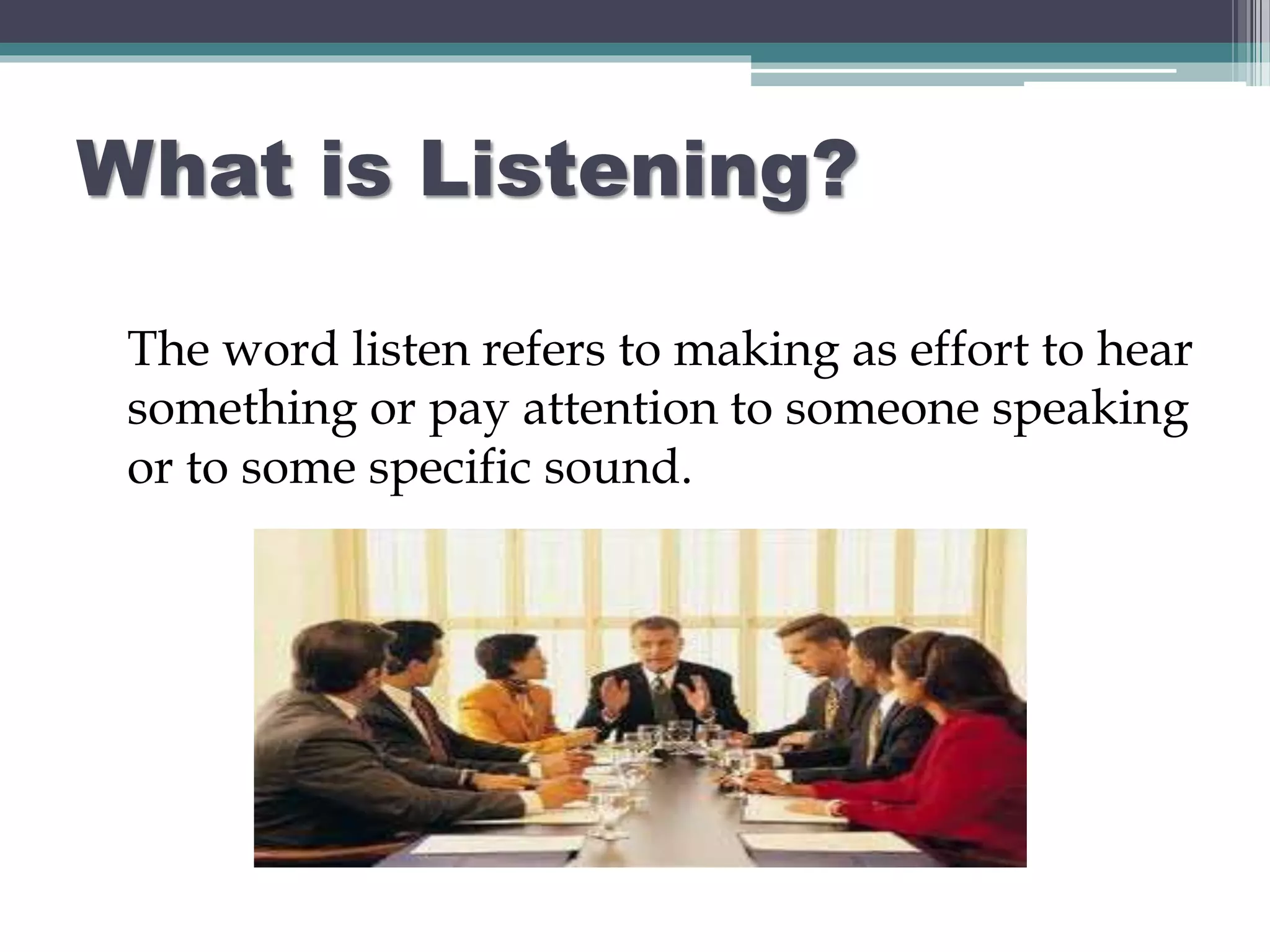 What is Listening?

The word listen refers to making as effort to hear something or pay attention to someone speaking or to some specific sound.